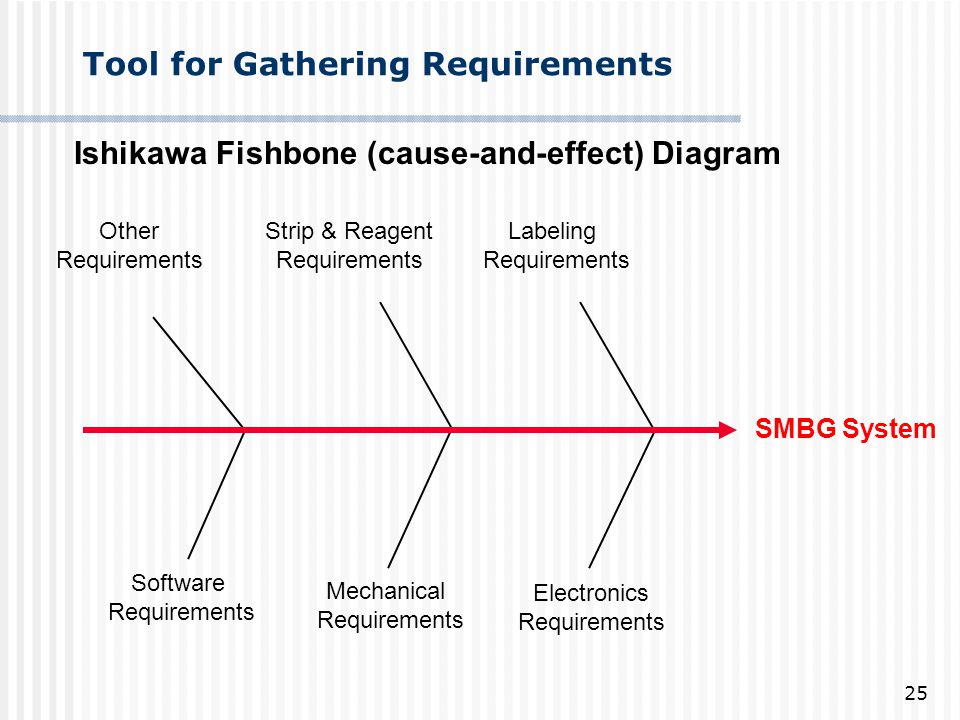 Tool for Gathering Requirements

Ishikawa Fishbone (cause-and-effect) Diagram

Other Requirements

Strip & Reagent Requirements

Labeling Requirements

SMBG System

Software Requirements

Mechanical Requirements

Electronics Requirements

25